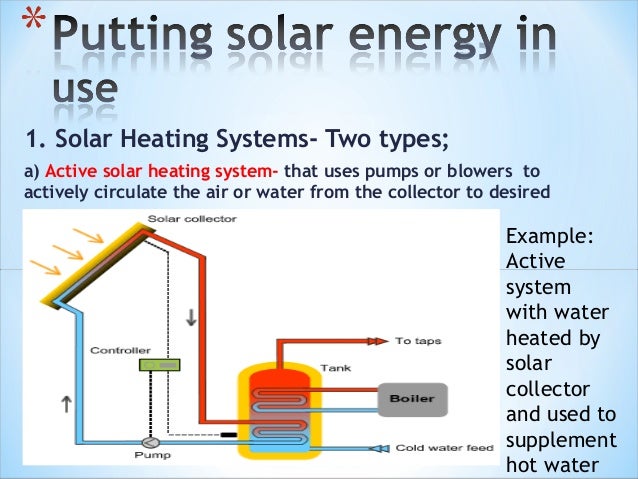 *Putting solar energy in use

1. Solar Heating Systems- Two types;

a) Active solar heating system- that uses pumps or blowers to actively circulate the air or water from the collector to desired

Solar collector

Controller

Pump

To taps

Tank

Boiler

Cold water feed

Example: Active system with water heated by solar collector and used to supplement hot water